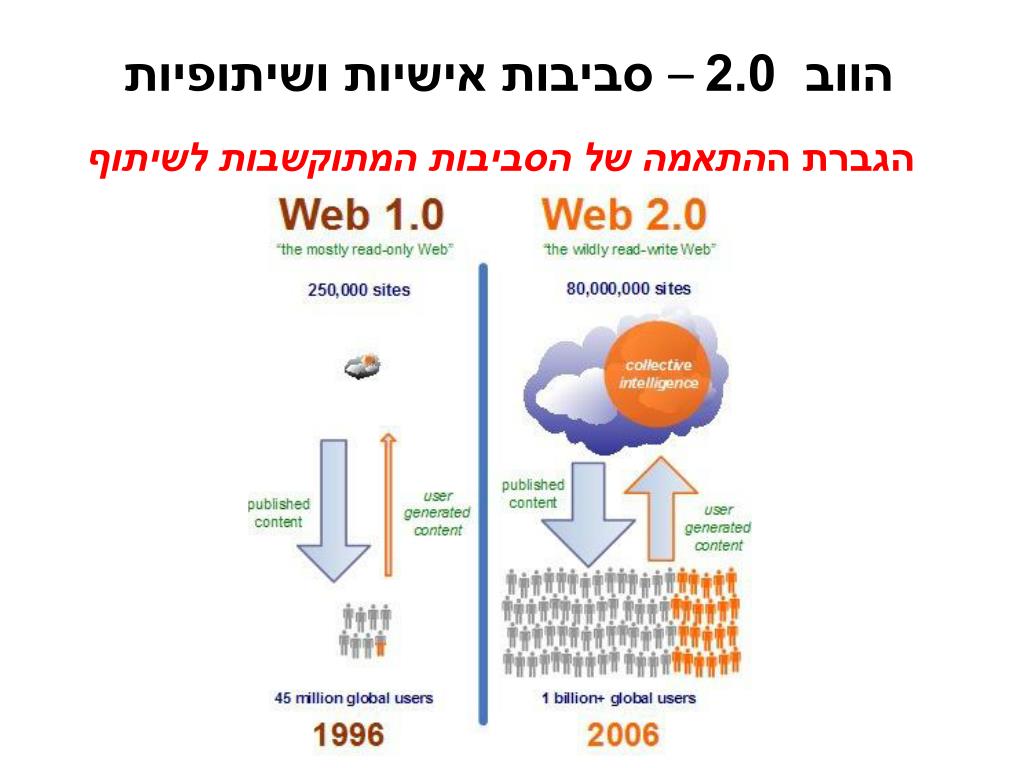 הווב 2.0 – סביבות אישיות ושיתופיות

הגברת ההתאמה של הסביבות המתוקשבות לשיתוף

Web 1.0
"the mostly read-only Web"
250,000 sites

published content

user generated content

45 million global users
1996

Web 2.0
"the wildly read-write Web"
80,000,000 sites

collective intelligence

published content

user generated content

1 billion+ global users
2006